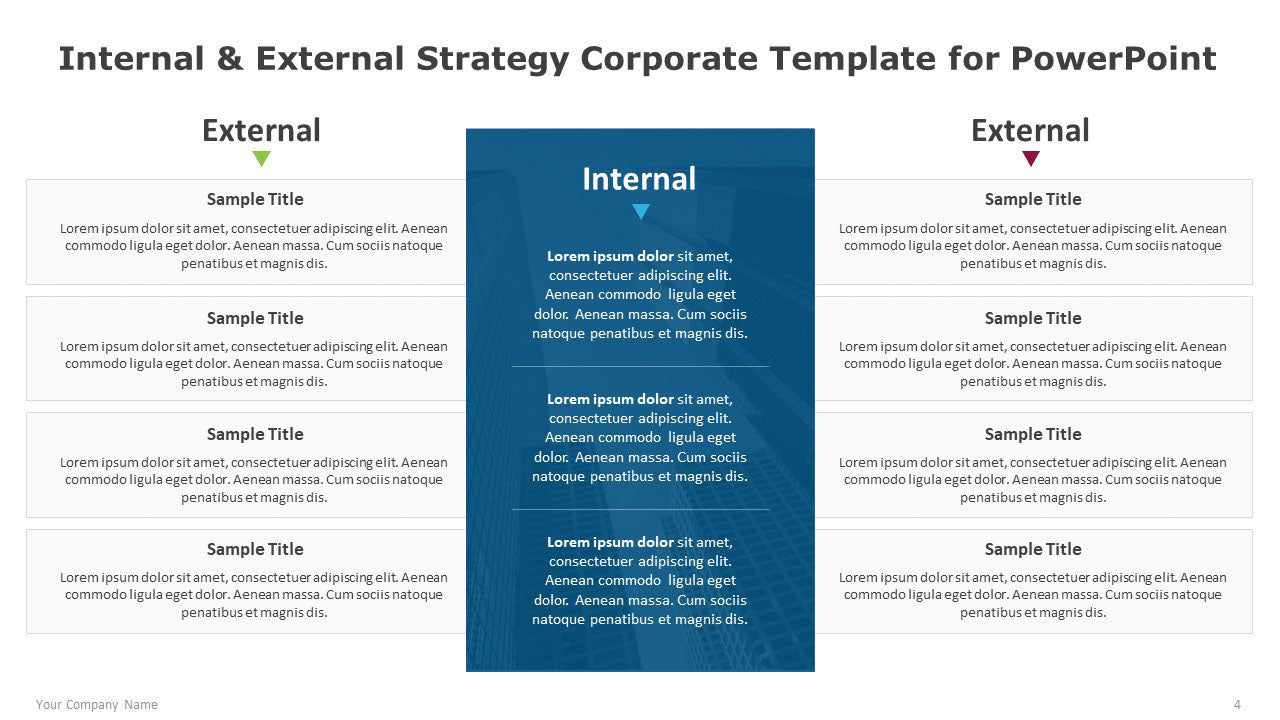 Internal & External Strategy Corporate Template for PowerPoint

External

Sample Title
Lorem ipsum dolor sit amet, consectetuer adipiscing elit. Aenean commodo ligula eget dolor. Aenean massa. Cum sociis natoque penatibus et magnis dis.

Sample Title
Lorem ipsum dolor sit amet, consectetuer adipiscing elit. Aenean commodo ligula eget dolor. Aenean massa. Cum sociis natoque penatibus et magnis dis.

Sample Title
Lorem ipsum dolor sit amet, consectetuer adipiscing elit. Aenean commodo ligula eget dolor. Aenean massa. Cum sociis natoque penatibus et magnis dis.

Sample Title
Lorem ipsum dolor sit amet, consectetuer adipiscing elit. Aenean commodo ligula eget dolor. Aenean massa. Cum sociis natoque penatibus et magnis dis.

Internal

Lorem ipsum dolor sit amet, consectetuer adipiscing elit. Aenean commodo ligula eget dolor. Aenean massa. Cum sociis natoque penatibus et magnis dis.

Lorem ipsum dolor sit amet, consectetuer adipiscing elit. Aenean commodo ligula eget dolor. Aenean massa. Cum sociis natoque penatibus et magnis dis.

Lorem ipsum dolor sit amet, consectetuer adipiscing elit. Aenean commodo ligula eget dolor. Aenean massa. Cum sociis natoque penatibus et magnis dis.

External

Sample Title
Lorem ipsum dolor sit amet, consectetuer adipiscing elit. Aenean commodo ligula eget dolor. Aenean massa. Cum sociis natoque penatibus et magnis dis.

Sample Title
Lorem ipsum dolor sit amet, consectetuer adipiscing elit. Aenean commodo ligula eget dolor. Aenean massa. Cum sociis natoque penatibus et magnis dis.

Sample Title
Lorem ipsum dolor sit amet, consectetuer adipiscing elit. Aenean commodo ligula eget dolor. Aenean massa. Cum sociis natoque penatibus et magnis dis.

Sample Title
Lorem ipsum dolor sit amet, consectetuer adipiscing elit. Aenean commodo ligula eget dolor. Aenean massa. Cum sociis natoque penatibus et magnis dis.

Your Company Name

4